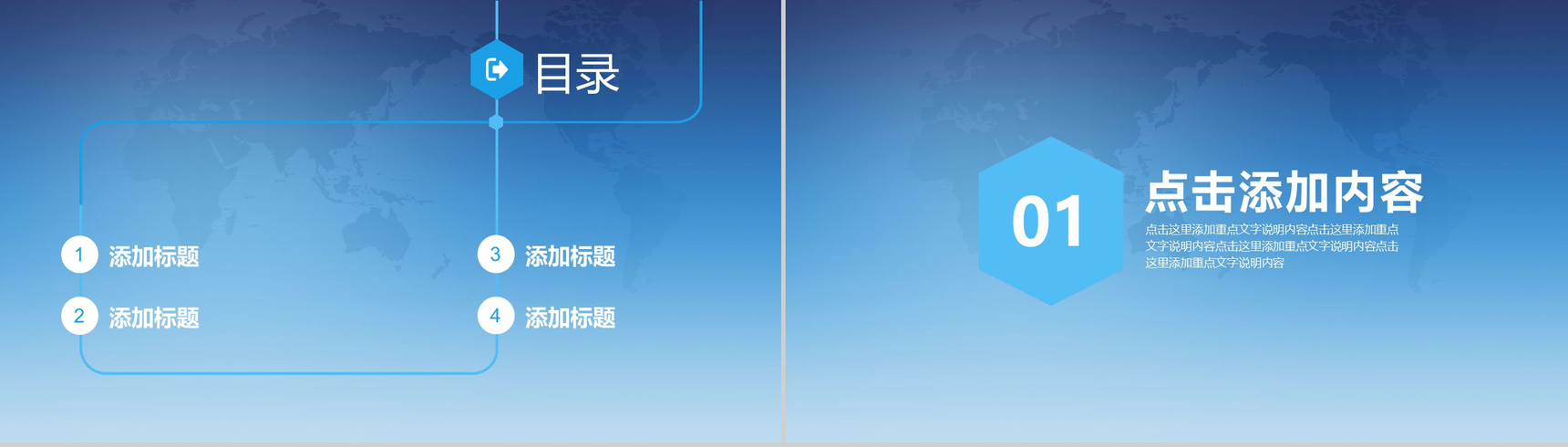 目录

1 添加标题

2 添加标题

3 添加标题

4 添加标题

01

点击添加内容

点击这里添加重点文字说明内容点击这里添加重点文字说明内容点击这里添加重点文字说明内容点击这里添加重点文字说明内容